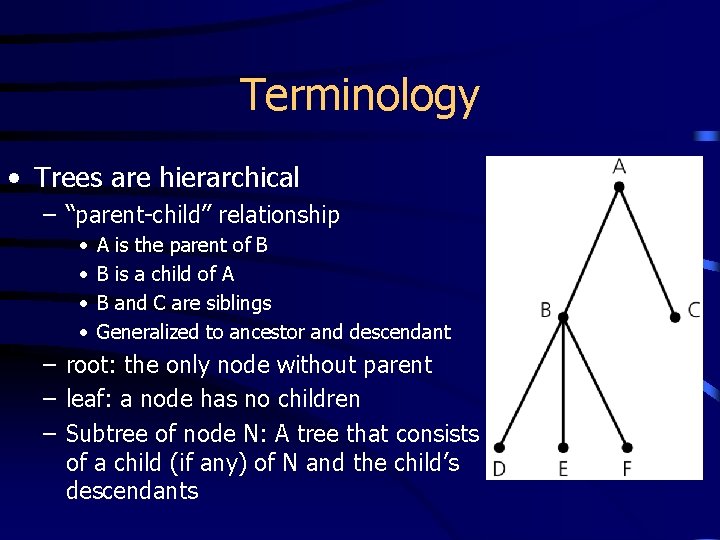 Terminology

• Trees are hierarchical
 – “parent-child” relationship
  • A is the parent of B
  • B is a child of A
  • B and C are siblings
  • Generalized to ancestor and descendant
 – root: the only node without parent
 – leaf: a node has no children
 – Subtree of node N: A tree that consists of a child (if any) of N and the child’s descendants

A
B
C
D
E
F